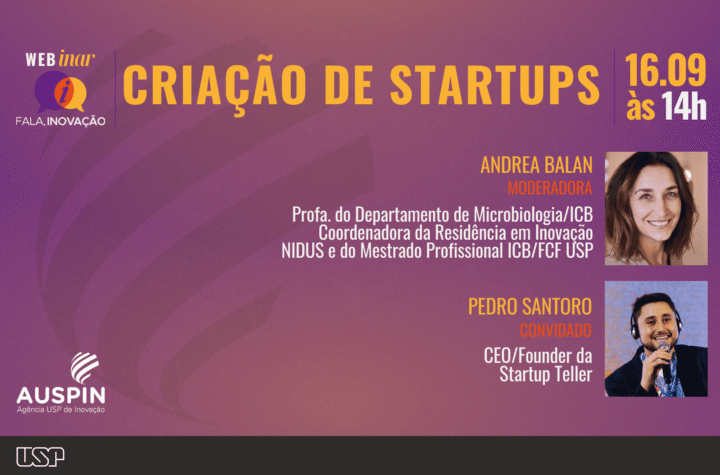 WEBinar
i
FALA, INOVAÇÃO

CRIAÇÃO DE STARTUPS

16.09
às 14h

ANDREA BALAN
MODERADORA
Profa. do Departamento de Microbiologia/ICB
Coordenadora da Residência em Inovação
NIDUS e do Mestrado Profissional ICB/FCF USP

PEDRO SANTORO
CONVIDADO
CEO/Founder da
Startup Teller

AUSPIN
Agência USP de Inovação

USP